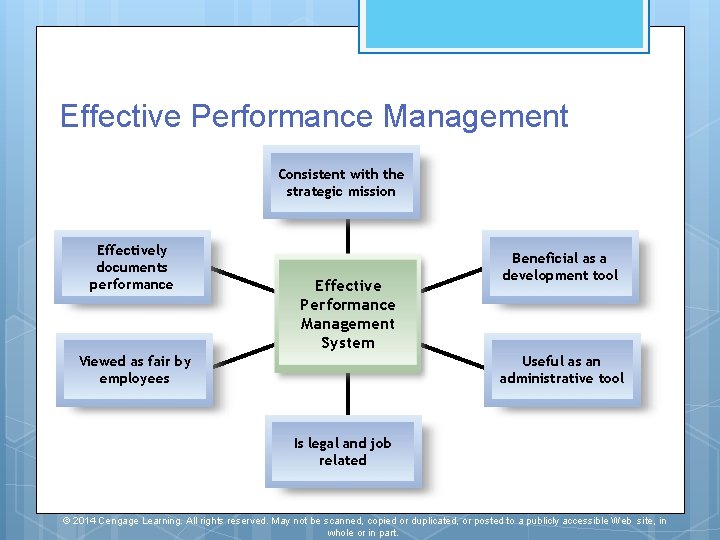 Effective Performance Management

Consistent with the strategic mission

Effectively documents performance

Beneficial as a development tool

Effective Performance Management System

Viewed as fair by employees

Useful as an administrative tool

Is legal and job related

© 2014 Cengage Learning. All rights reserved. May not be scanned, copied or duplicated, or posted to a publicly accessible Web site, in whole or in part.